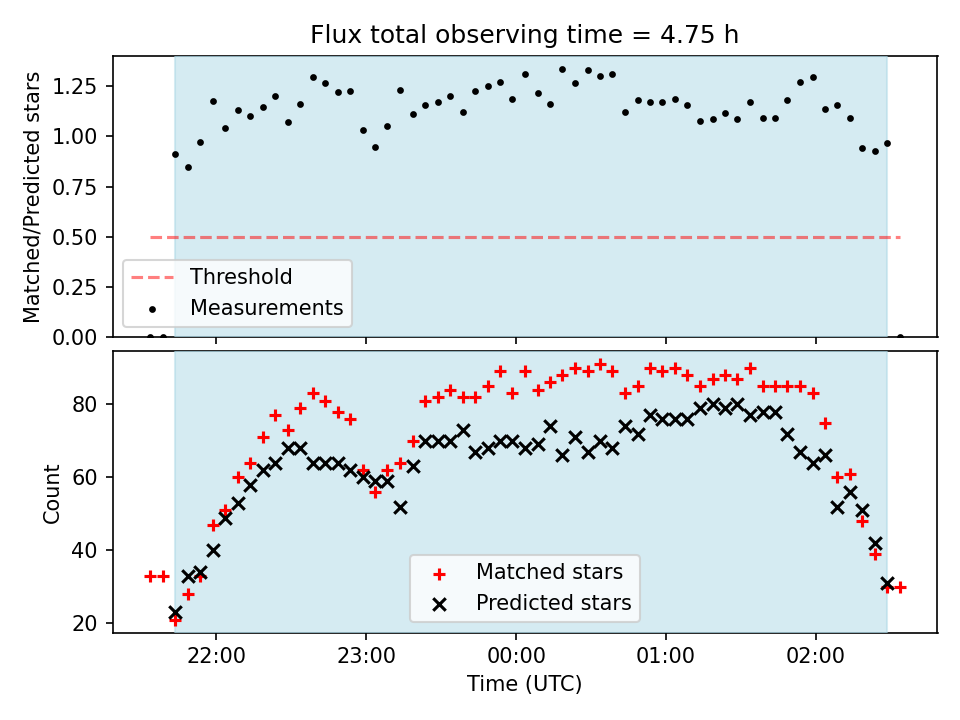 Flux total observing time = 4.75 h

Matched/Predicted stars

1.25
1.00
0.75
0.50
0.25
0.00

Threshold
Measurements

Count

80
60
40
20

Matched stars
Predicted stars

22:00
23:00
00:00
01:00
02:00

Time (UTC)